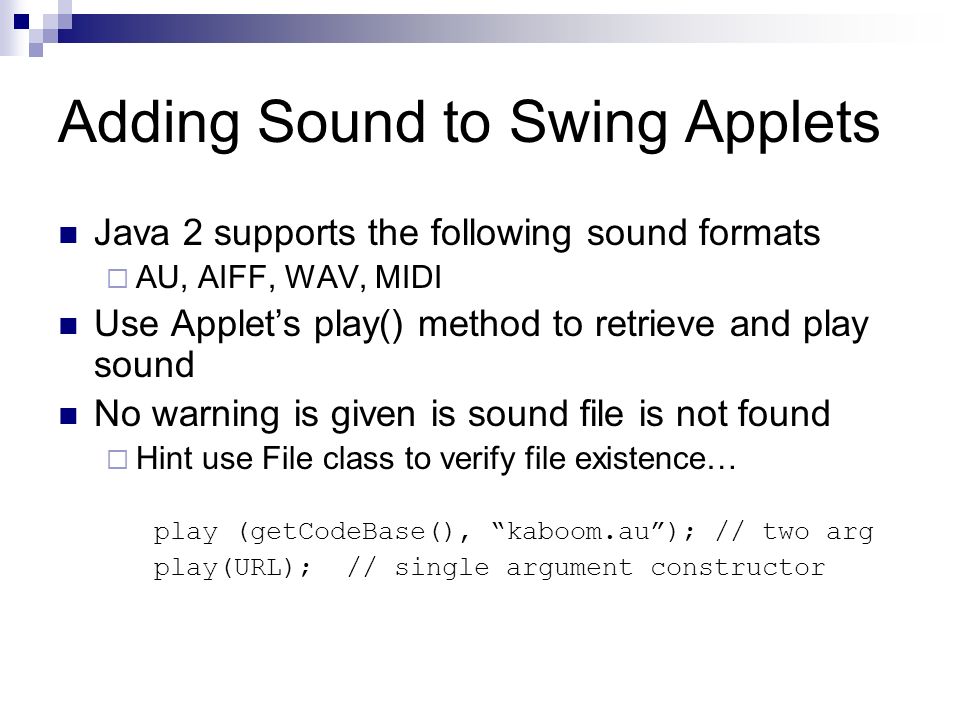 Adding Sound to Swing Applets

Java 2 supports the following sound formats

AU, AIFF, WAV, MIDI

Use Applet’s play() method to retrieve and play sound

No warning is given is sound file is not found

Hint use File class to verify file existence…

play (getCodeBase(), “kaboom.au”); // two arg
play(URL);  // single argument constructor